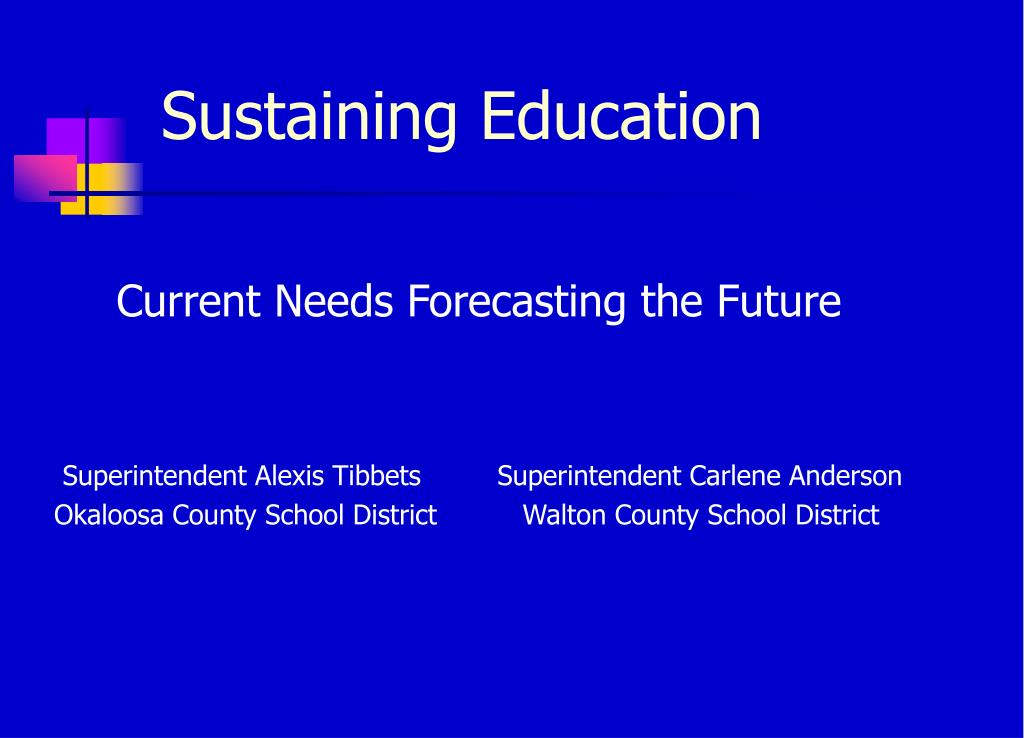 Sustaining Education

Current Needs Forecasting the Future

Superintendent Alexis Tibbets
Okaloosa County School District

Superintendent Carlene Anderson
Walton County School District